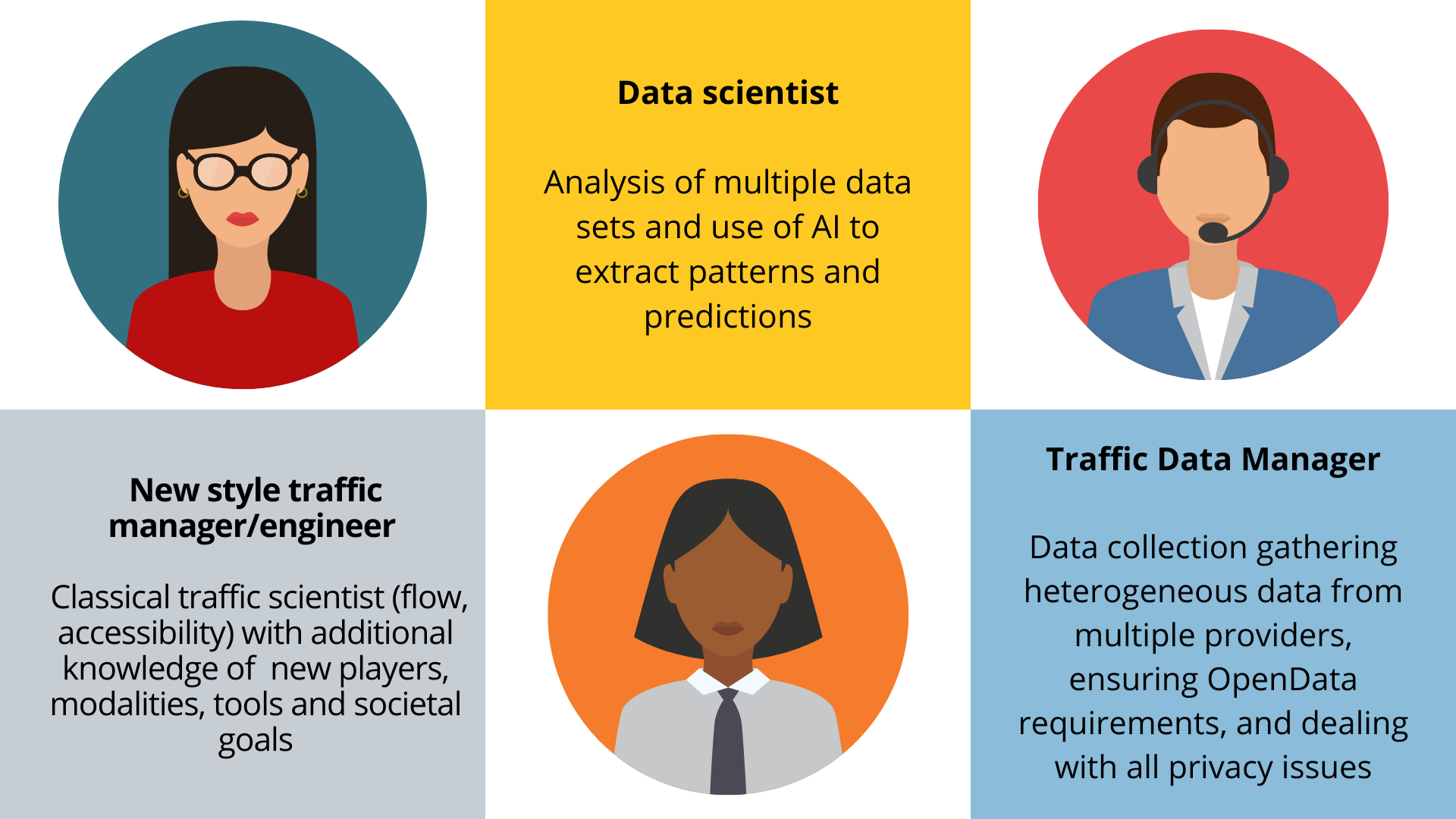 Data scientist

Analysis of multiple data sets and use of AI to extract patterns and predictions

New style traffic manager/engineer

Classical traffic scientist (flow, accessibility) with additional knowledge of new players, modalities, tools and societal goals

Traffic Data Manager

Data collection gathering heterogeneous data from multiple providers, ensuring OpenData requirements, and dealing with all privacy issues